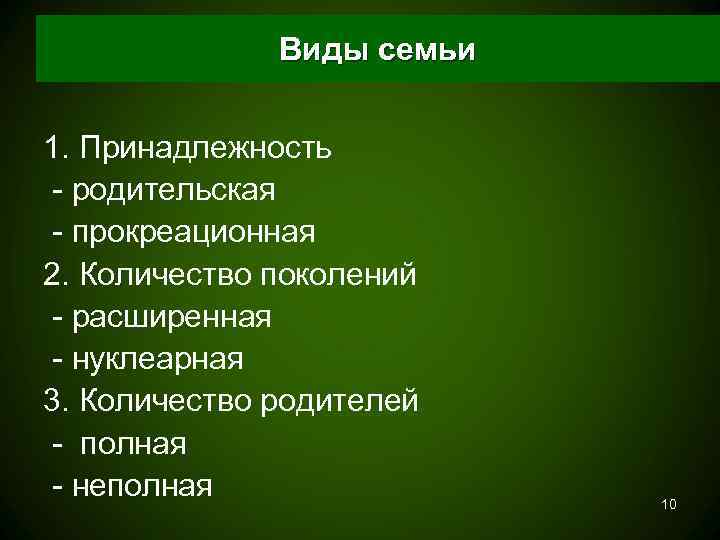 Виды семьи

1. Принадлежность
- родительская
- прокреационная
2. Количество поколений
- расширенная
- нуклеарная
3. Количество родителей
- полная
- неполная

10